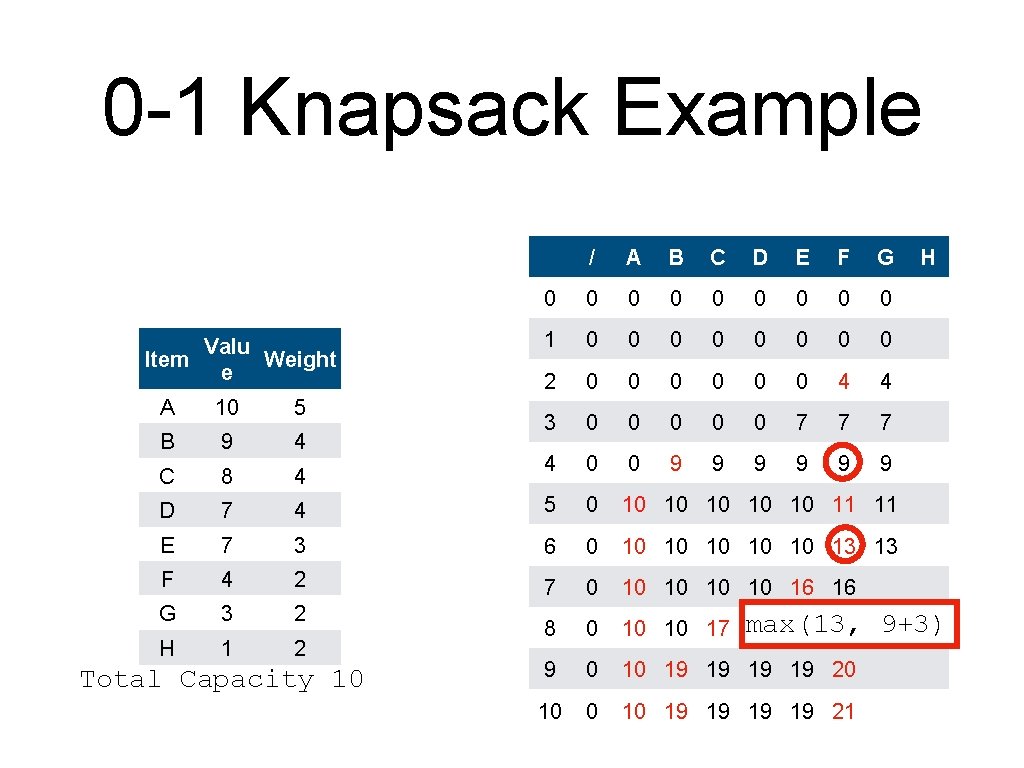 0-1 Knapsack Example

| Item | Value | Weight |
|---|---|---|
| A | 10 | 5 |
| B | 9 | 4 |
| C | 8 | 4 |
| D | 7 | 4 |
| E | 7 | 3 |
| F | 4 | 2 |
| G | 3 | 2 |
| H | 1 | 2 |

Total Capacity 10

| | / | A | B | C | D | E | F | G | H |
|---|---|---|---|---|---|---|---|---|---|
| 0 | 0 | 0 | 0 | 0 | 0 | 0 | 0 | 0 | |
| 1 | 0 | 0 | 0 | 0 | 0 | 0 | 0 | 0 | |
| 2 | 0 | 0 | 0 | 0 | 0 | 0 | 4 | 4 | |
| 3 | 0 | 0 | 0 | 0 | 0 | 7 | 7 | 7 | |
| 4 | 0 | 0 | 9 | 9 | 9 | 9 | 9 | 9 | |
| 5 | 0 | 10 | 10 | 10 | 10 | 10 | 11 | 11 | |
| 6 | 0 | 10 | 10 | 10 | 10 | 10 | 13 | 13 | |
| 7 | 0 | 10 | 10 | 10 | 10 | 16 | 16 | | |
| 8 | 0 | 10 | 10 | 17 | max(13, 9+3) | | | | |
| 9 | 0 | 10 | 19 | 19 | 19 | 19 | 20 | | |
| 10 | 0 | 10 | 19 | 19 | 19 | 19 | 21 | | |